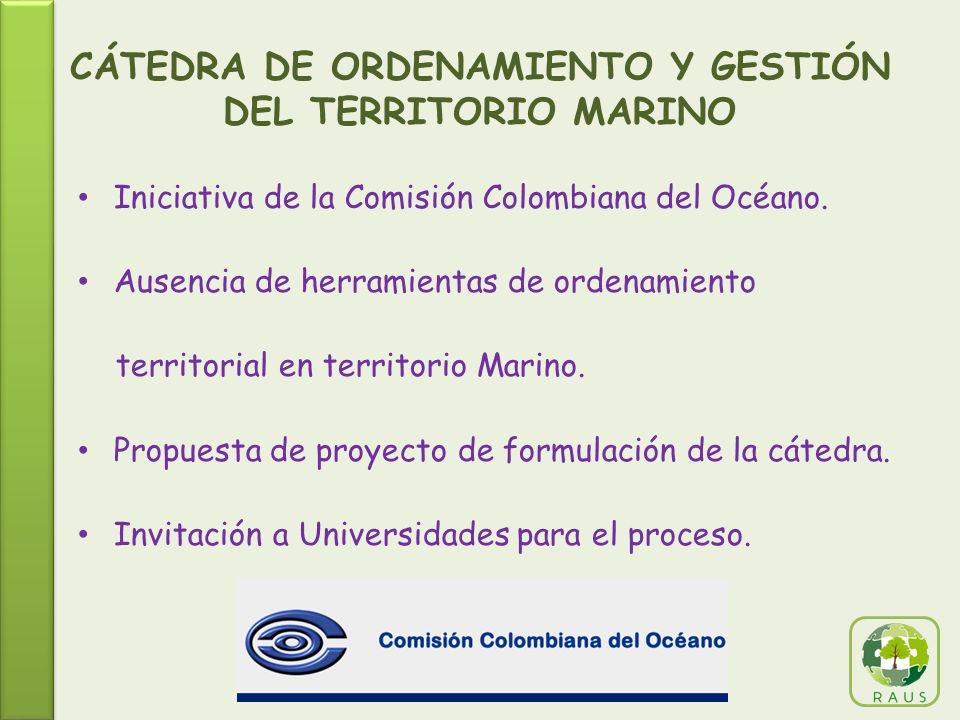 CÁTEDRA DE ORDENAMIENTO Y GESTIÓN DEL TERRITORIO MARINO

• Iniciativa de la Comisión Colombiana del Océano.

• Ausencia de herramientas de ordenamiento territorial en territorio Marino.

• Propuesta de proyecto de formulación de la cátedra.

• Invitación a Universidades para el proceso.

Comisión Colombiana del Océano

RAUS